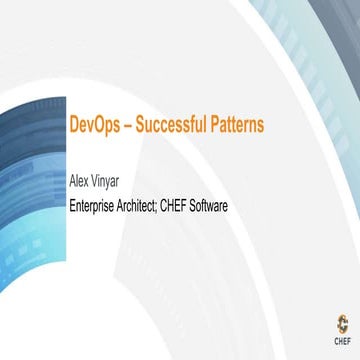 DevOps – Successful Patterns

Alex Vinyar

Enterprise Architect; CHEF Software

CHEF